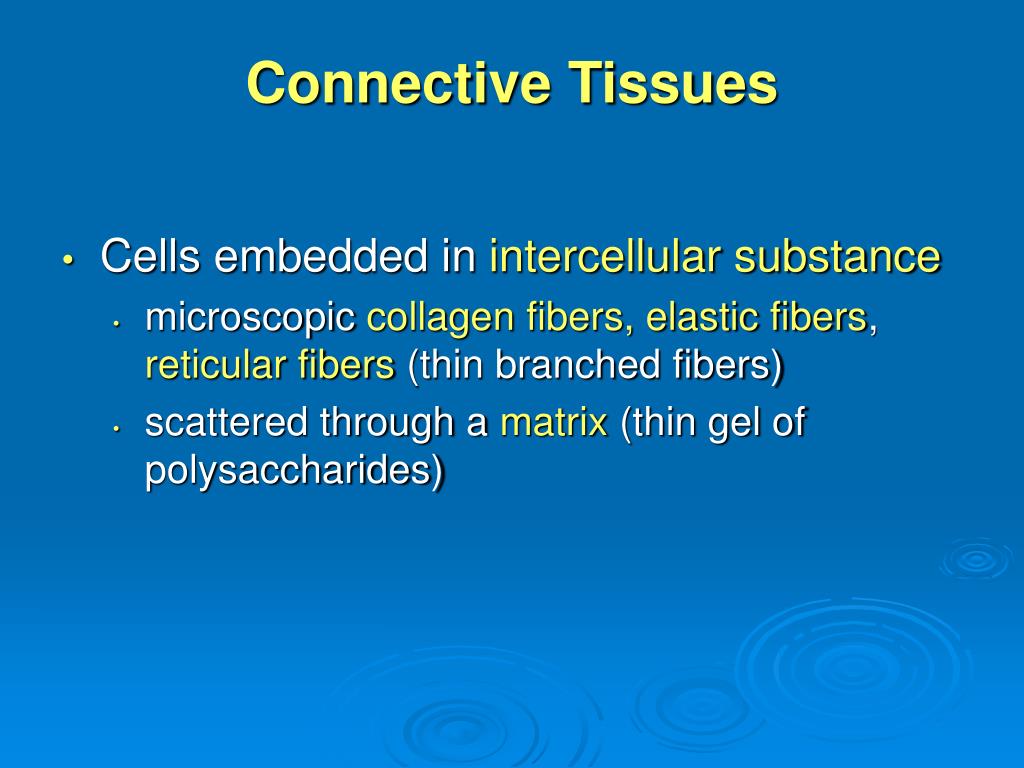 Connective Tissues

• Cells embedded in intercellular substance
  • microscopic collagen fibers, elastic fibers, reticular fibers (thin branched fibers)
  • scattered through a matrix (thin gel of polysaccharides)